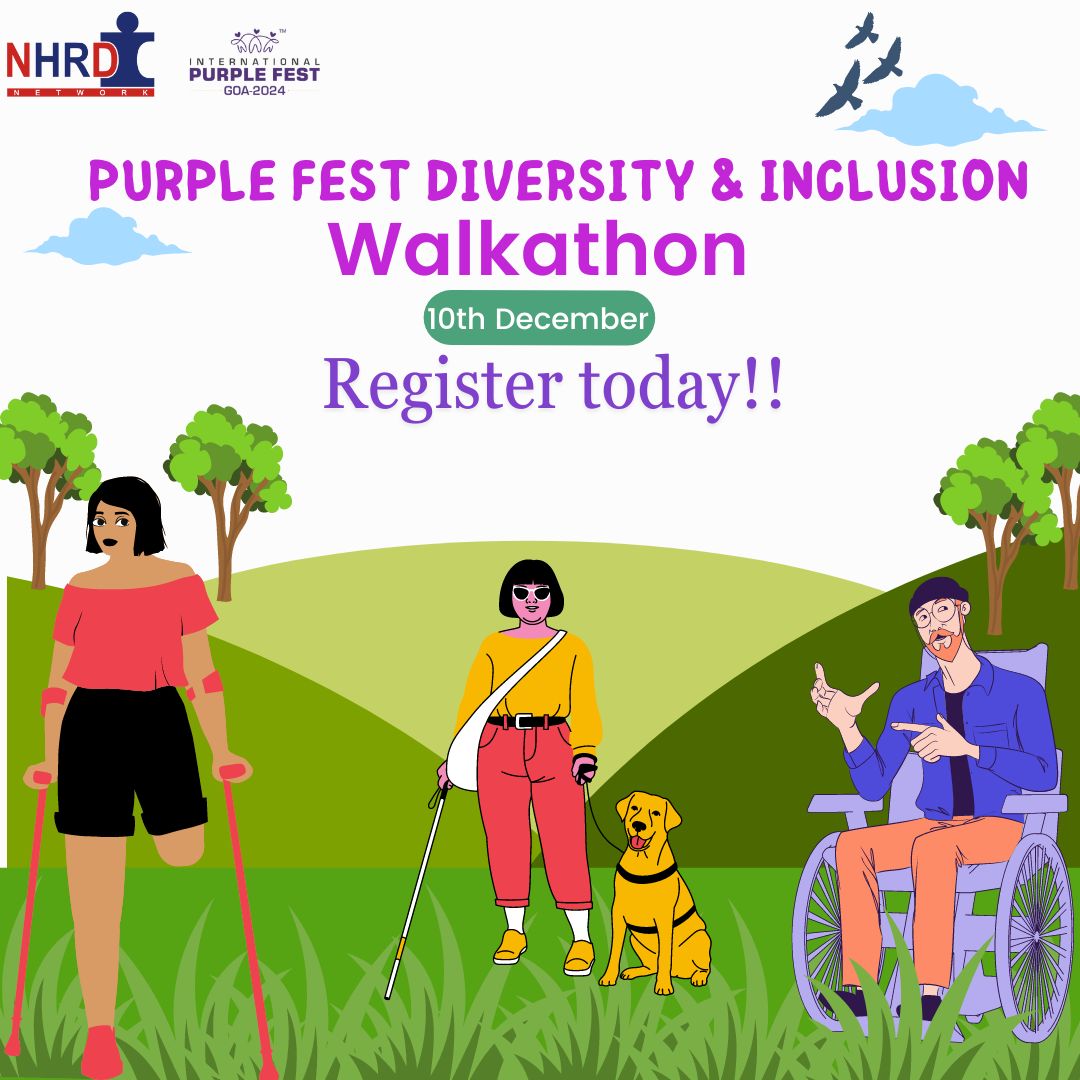 NHRD
NETWORK

INTERNATIONAL
PURPLE FEST
GOA-2024

PURPLE FEST DIVERSITY & INCLUSION
Walkathon
10th December
Register today!!